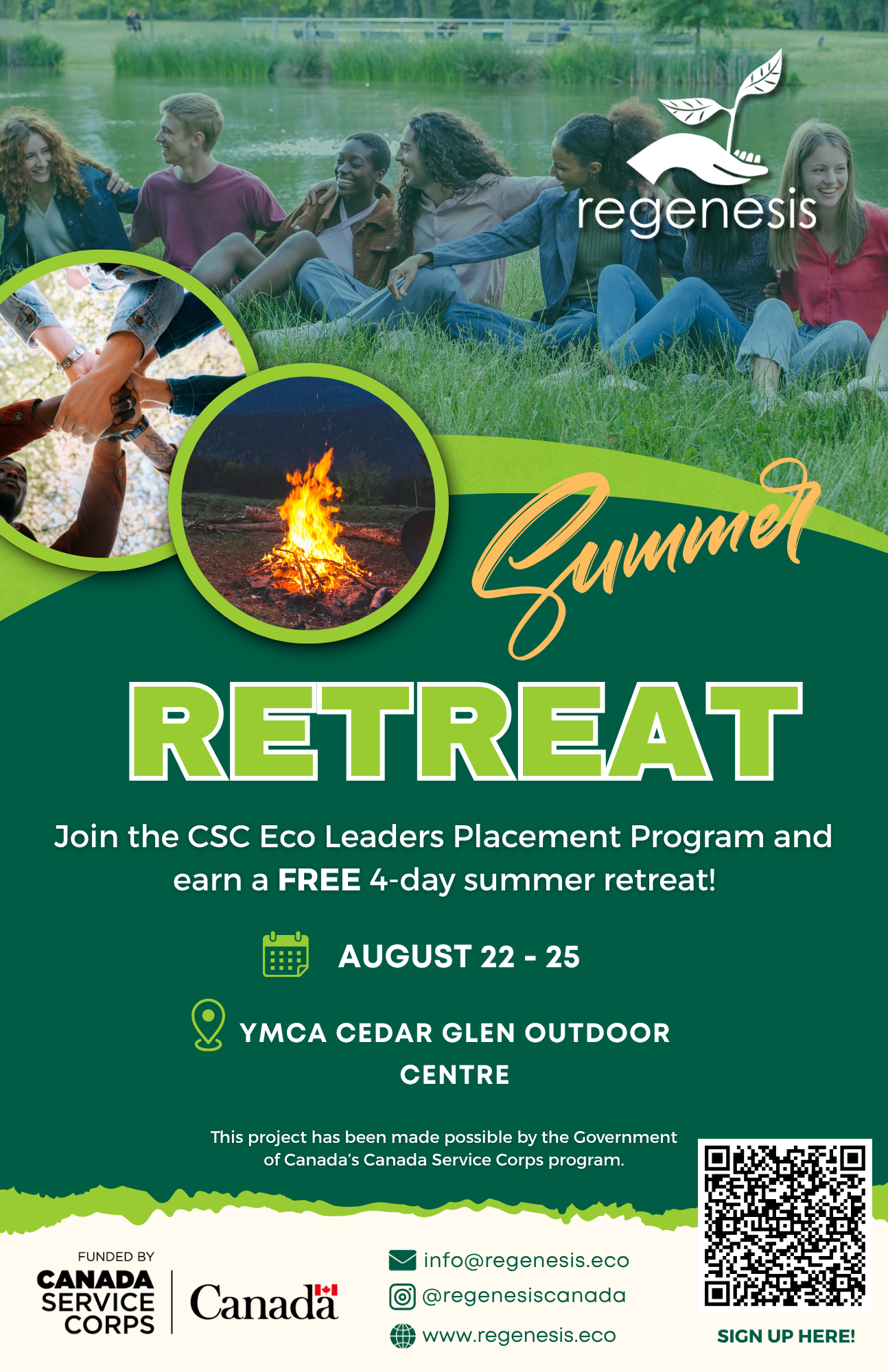 regenesis

Summer

RETREAT

Join the CSC Eco Leaders Placement Program and earn a FREE 4-day summer retreat!

AUGUST 22 - 25

YMCA CEDAR GLEN OUTDOOR CENTRE

This project has been made possible by the Government of Canada's Canada Service Corps program.

FUNDED BY
CANADA SERVICE CORPS

Canada

info@regenesis.eco
@regenesiscanada
www.regenesis.eco

SIGN UP HERE!